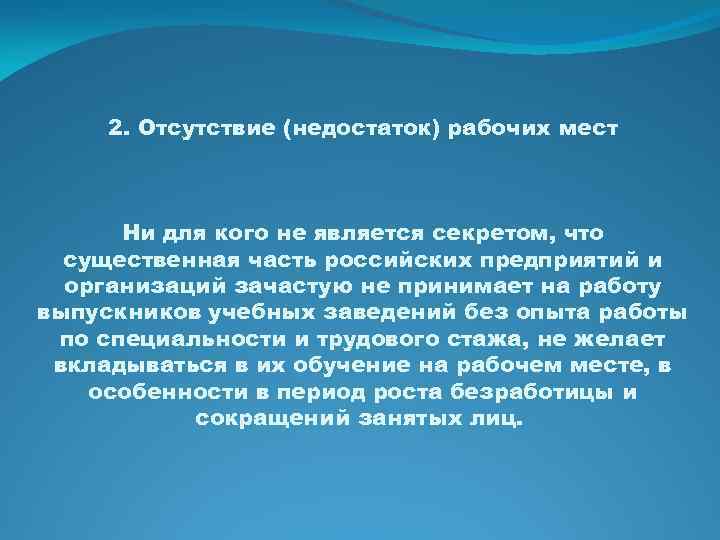 2. Отсутствие (недостаток) рабочих мест

Ни для кого не является секретом, что существенная часть российских предприятий и организаций зачастую не принимает на работу выпускников учебных заведений без опыта работы по специальности и трудового стажа, не желает вкладываться в их обучение на рабочем месте, в особенности в период роста безработицы и сокращений занятых лиц.